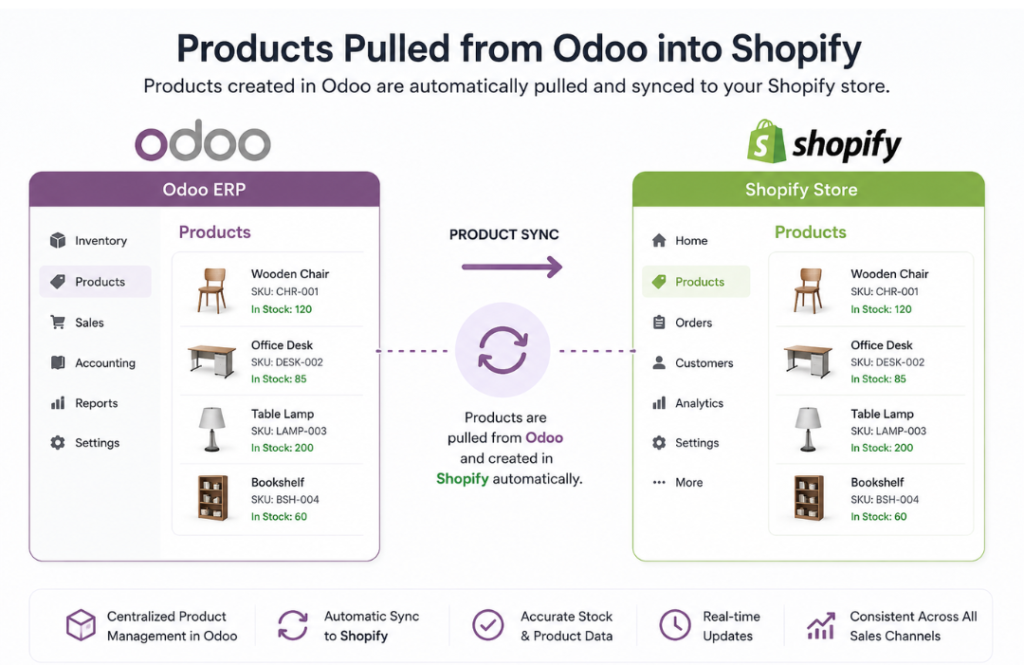 Products Pulled from Odoo into Shopify

Products created in Odoo are automatically pulled and synced to your Shopify store.

odoo

Odoo ERP

Inventory
Products
Sales
Accounting
Reports
Settings

Products

Wooden Chair
SKU: CHR-001
In Stock: 120

Office Desk
SKU: DESK-002
In Stock: 85

Table Lamp
SKU: LAMP-003
In Stock: 200

Bookshelf
SKU: BSH-004
In Stock: 60

PRODUCT SYNC

Products are pulled from Odoo and created in Shopify automatically.

shopify

Shopify Store

Home
Products
Orders
Customers
Analytics
Settings
More

Products

Wooden Chair
SKU: CHR-001
In Stock: 120

Office Desk
SKU: DESK-002
In Stock: 85

Table Lamp
SKU: LAMP-003
In Stock: 200

Bookshelf
SKU: BSH-004
In Stock: 60

Centralized Product Management in Odoo

Automatic Sync to Shopify

Accurate Stock & Product Data

Real-time Updates

Consistent Across All Sales Channels